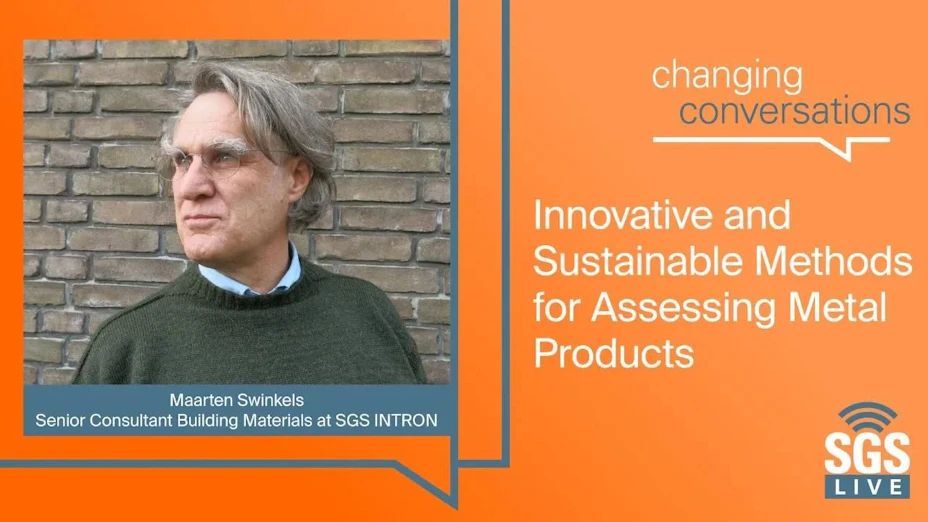 Maarten Swinkels
Senior Consultant Building Materials at SGS INTRON

changing conversations

Innovative and Sustainable Methods for Assessing Metal Products

SGS
LIVE